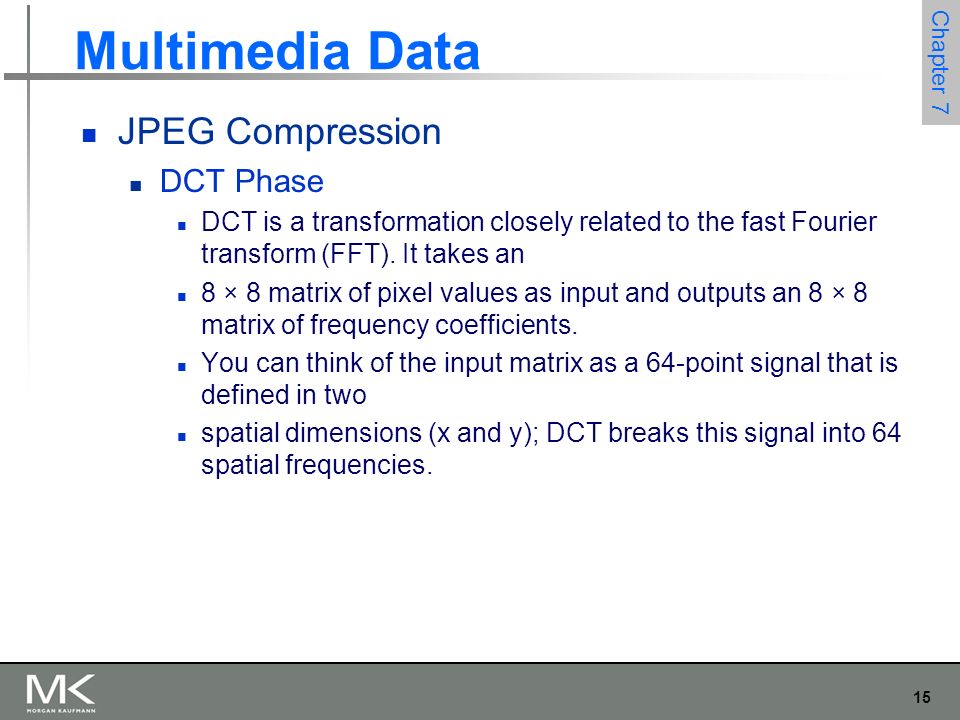 Multimedia Data

Chapter 7

JPEG Compression

DCT Phase

DCT is a transformation closely related to the fast Fourier transform (FFT). It takes an

8 × 8 matrix of pixel values as input and outputs an 8 × 8 matrix of frequency coefficients.

You can think of the input matrix as a 64-point signal that is defined in two

spatial dimensions (x and y); DCT breaks this signal into 64 spatial frequencies.

MK
MORGAN KAUFMANN

15